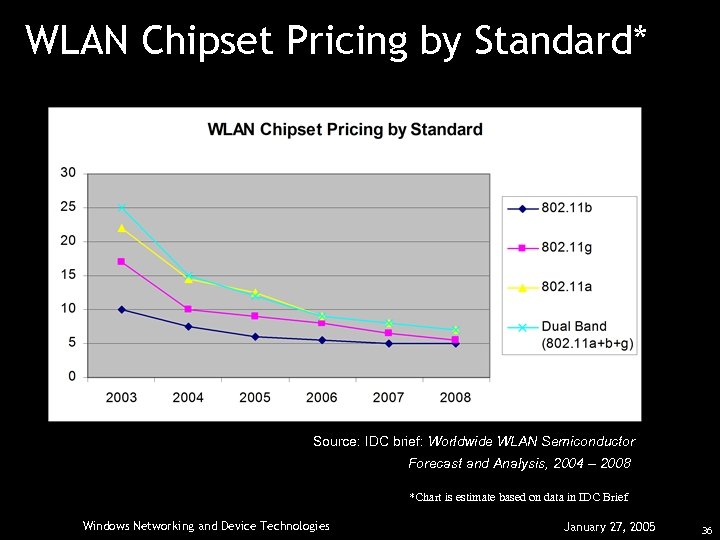 WLAN Chipset Pricing by Standard*

WLAN Chipset Pricing by Standard

30
25
20
15
10
5
0

2003 2004 2005 2006 2007 2008

802.11b
802.11g
802.11a
Dual Band (802.11a+b+g)

Source: IDC brief: Worldwide WLAN Semiconductor Forecast and Analysis, 2004 – 2008

*Chart is estimate based on data in IDC Brief

Windows Networking and Device Technologies

January 27, 2005

36